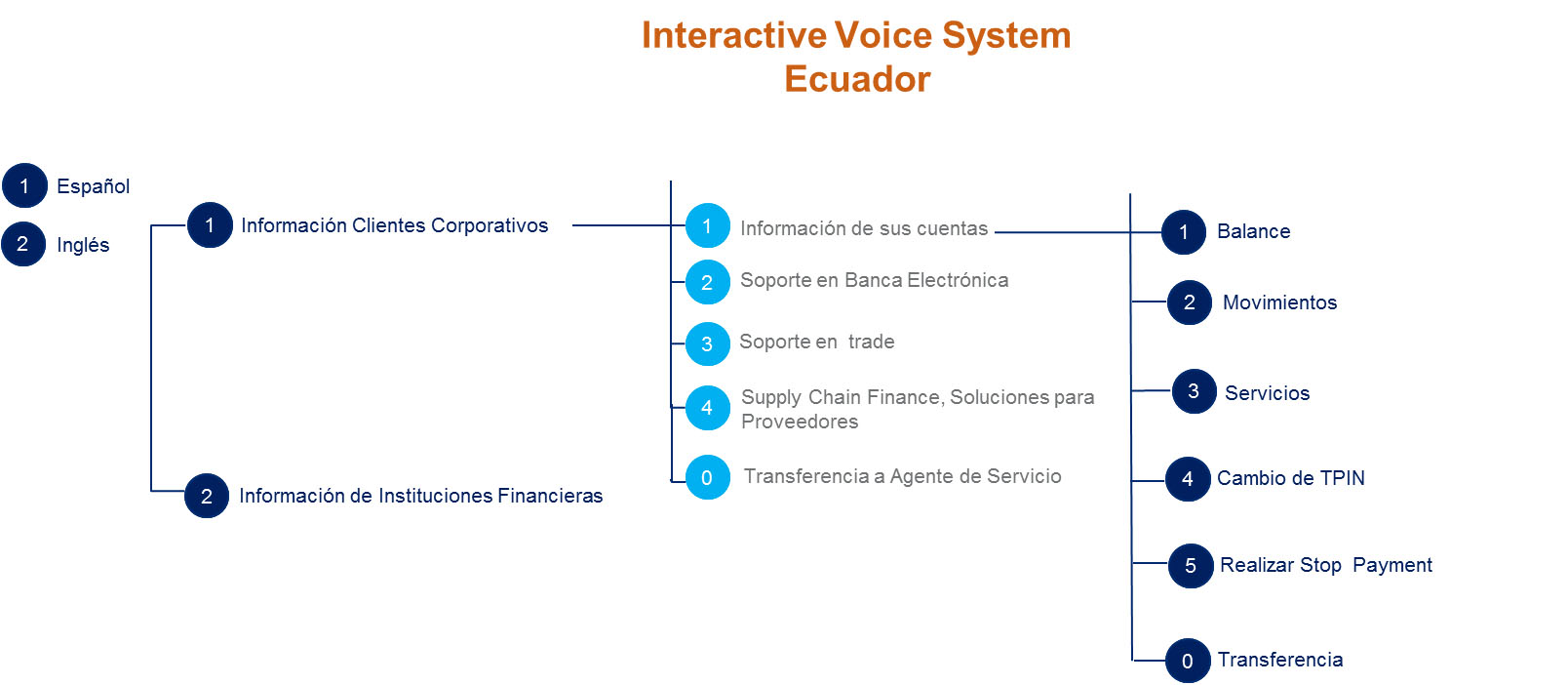 Interactive Voice System
Ecuador

1 Español
2 Inglés

1 Información Clientes Corporativos
2 Información de Instituciones Financieras

1 Información de sus cuentas
2 Soporte en Banca Electrónica
3 Soporte en trade
4 Supply Chain Finance, Soluciones para Proveedores
0 Transferencia a Agente de Servicio

1 Balance
2 Movimientos
3 Servicios
4 Cambio de TPIN
5 Realizar Stop Payment
0 Transferencia